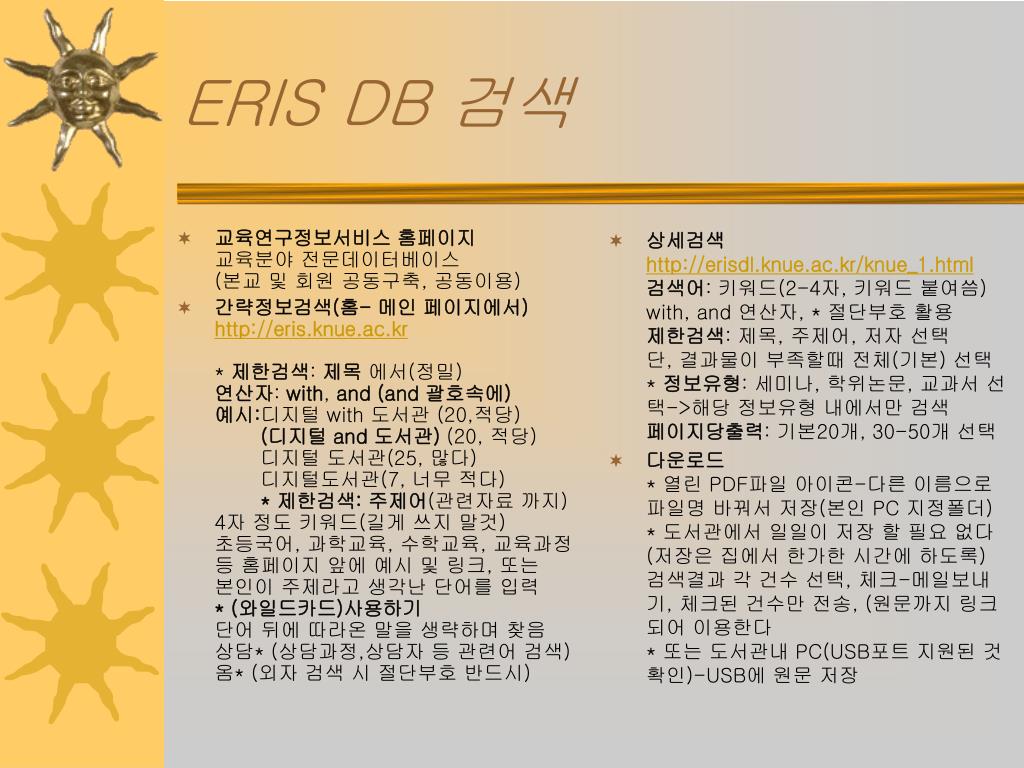 ERIS DB 검색

교육연구정보서비스 홈페이지
교육분야 전문데이터베이스
(본교 및 회원 공동구축, 공동이용)

간략정보검색(홈- 메인 페이지에서)
http://eris.knue.ac.kr

* 제한검색: 제목 에서(정밀)
연산자: with, and (and 괄호속에)
예시:디지털 with 도서관 (20,적당)
(디지털 and 도서관) (20, 적당)
디지털 도서관(25, 많다)
디지털도서관(7, 너무 적다)
* 제한검색: 주제어(관련자료 까지)
4자 정도 키워드(길게 쓰지 말것)
초등국어, 과학교육, 수학교육, 교육과정 등 홈페이지 앞에 예시 및 링크, 또는 본인이 주제라고 생각난 단어를 입력
* (와일드카드)사용하기
단어 뒤에 따라온 말을 생략하며 찾음
상담* (상담과정,상담자 등 관련어 검색)
옴* (외자 검색 시 절단부호 반드시)

상세검색
http://erisdl.knue.ac.kr/knue_1.html
검색어: 키워드(2-4자, 키워드 붙여씀) with, and 연산자, * 절단부호 활용
제한검색: 제목, 주제어, 저자 선택 단, 결과물이 부족할때 전체(기본) 선택
* 정보유형: 세미나, 학위논문, 교과서 선택->해당 정보유형 내에서만 검색
페이지당출력: 기본20개, 30-50개 선택

다운로드
* 열린 PDF파일 아이콘-다른 이름으로 파일명 바꿔서 저장(본인 PC 지정폴더)
* 도서관에서 일일이 저장 할 필요 없다 (저장은 집에서 한가한 시간에 하도록) 검색결과 각 건수 선택, 체크-메일보내기, 체크된 건수만 전송, (원문까지 링크되어 이용한다
* 또는 도서관내 PC(USB포트 지원된 것 확인)-USB에 원문 저장